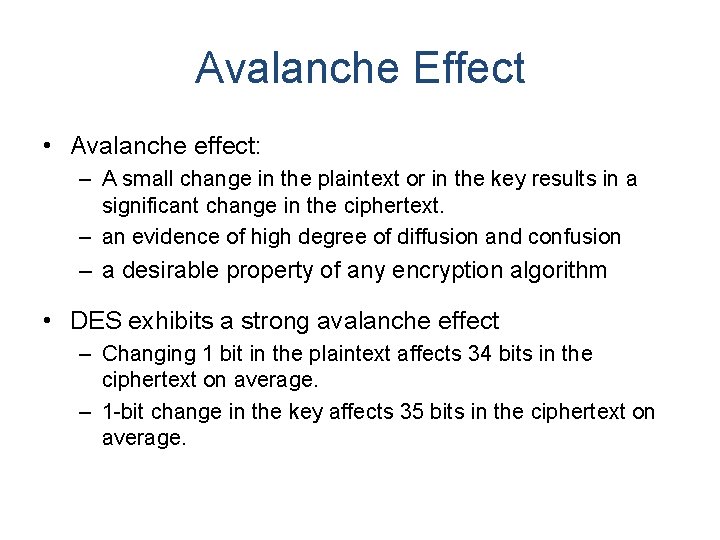 Avalanche Effect

• Avalanche effect:
– A small change in the plaintext or in the key results in a significant change in the ciphertext.
– an evidence of high degree of diffusion and confusion
– a desirable property of any encryption algorithm

• DES exhibits a strong avalanche effect
– Changing 1 bit in the plaintext affects 34 bits in the ciphertext on average.
– 1-bit change in the key affects 35 bits in the ciphertext on average.